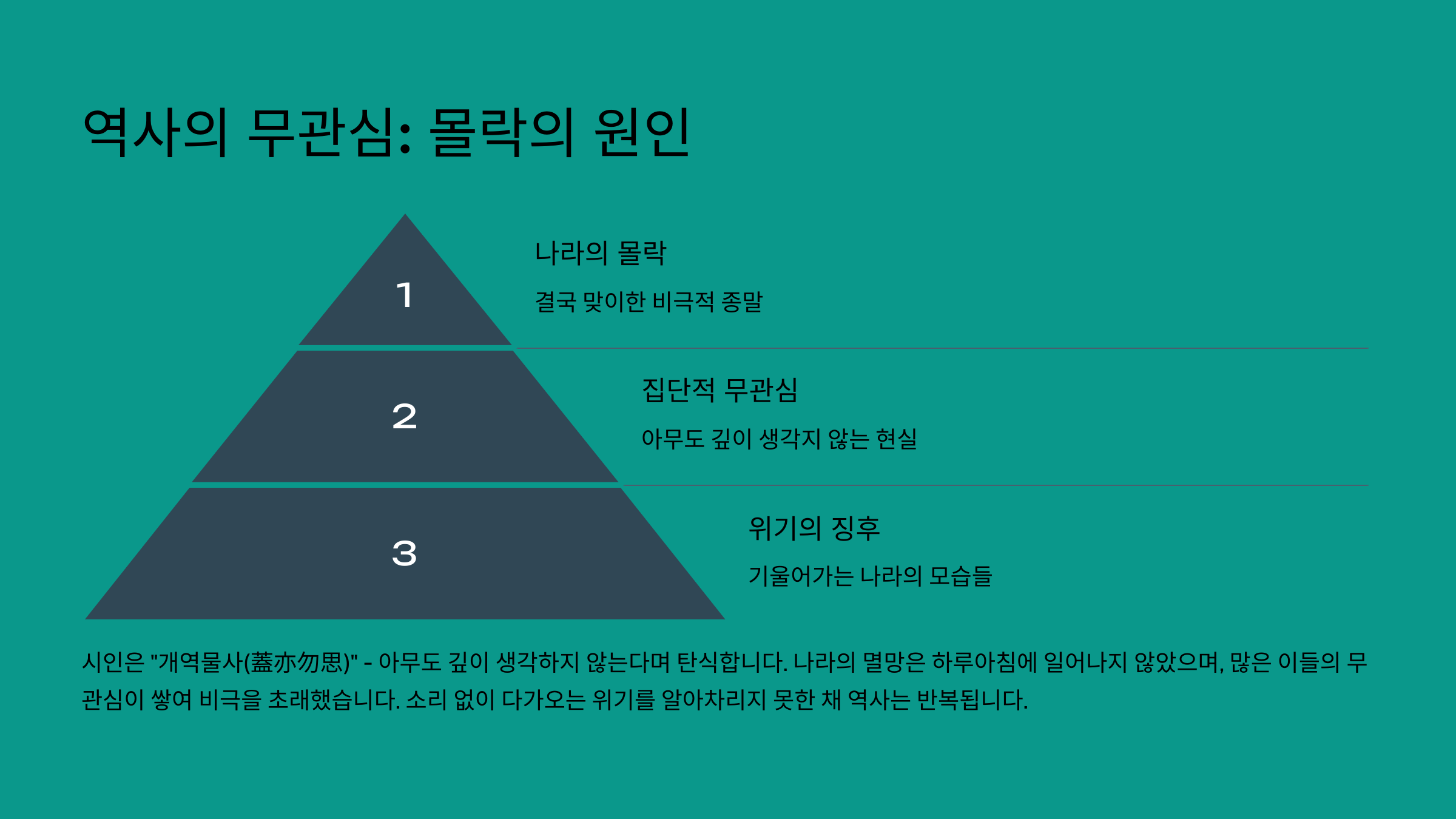 역사의 무관심: 몰락의 원인

1

나라의 몰락

결국 맞이한 비극적 종말

2

집단적 무관심

아무도 깊이 생각지 않는 현실

3

위기의 징후

기울어가는 나라의 모습들

시인은 "개역물사(蓋亦勿思)" - 아무도 깊이 생각하지 않는다며 탄식합니다. 나라의 멸망은 하루아침에 일어나지 않았으며, 많은 이들의 무관심이 쌓여 비극을 초래했습니다. 소리 없이 다가오는 위기를 알아차리지 못한 채 역사는 반복됩니다.